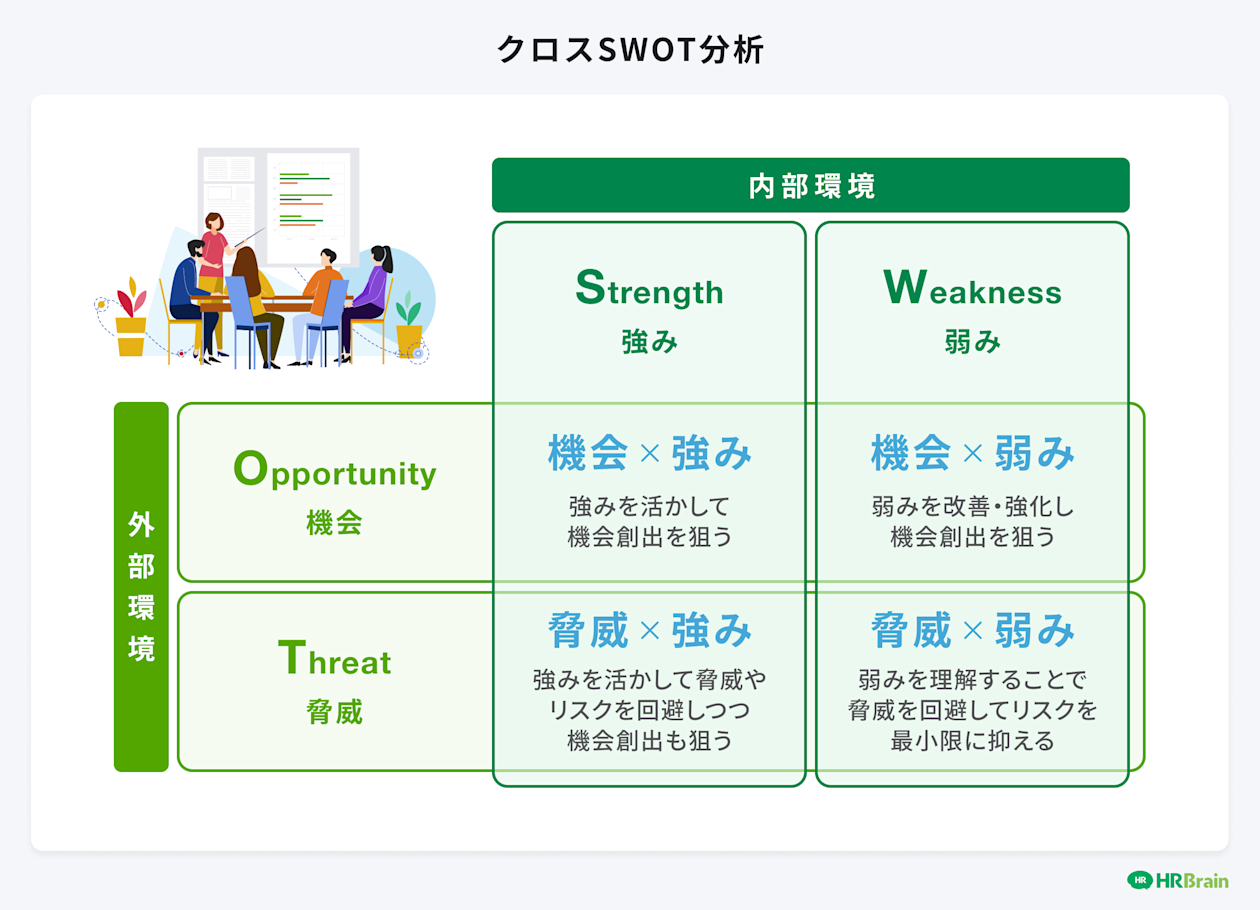 クロスSWOT分析

内部環境

Strength
強み

Weakness
弱み

外部環境

Opportunity
機会

機会 × 強み
強みを活かして
機会創出を狙う

機会 × 弱み
弱みを改善・強化し
機会創出を狙う

Threat
脅威

脅威 × 強み
強みを活かして脅威や
リスクを回避しつつ
機会創出も狙う

脅威 × 弱み
弱みを理解することで
脅威を回避してリスクを
最小限に抑える

HR HRBrain